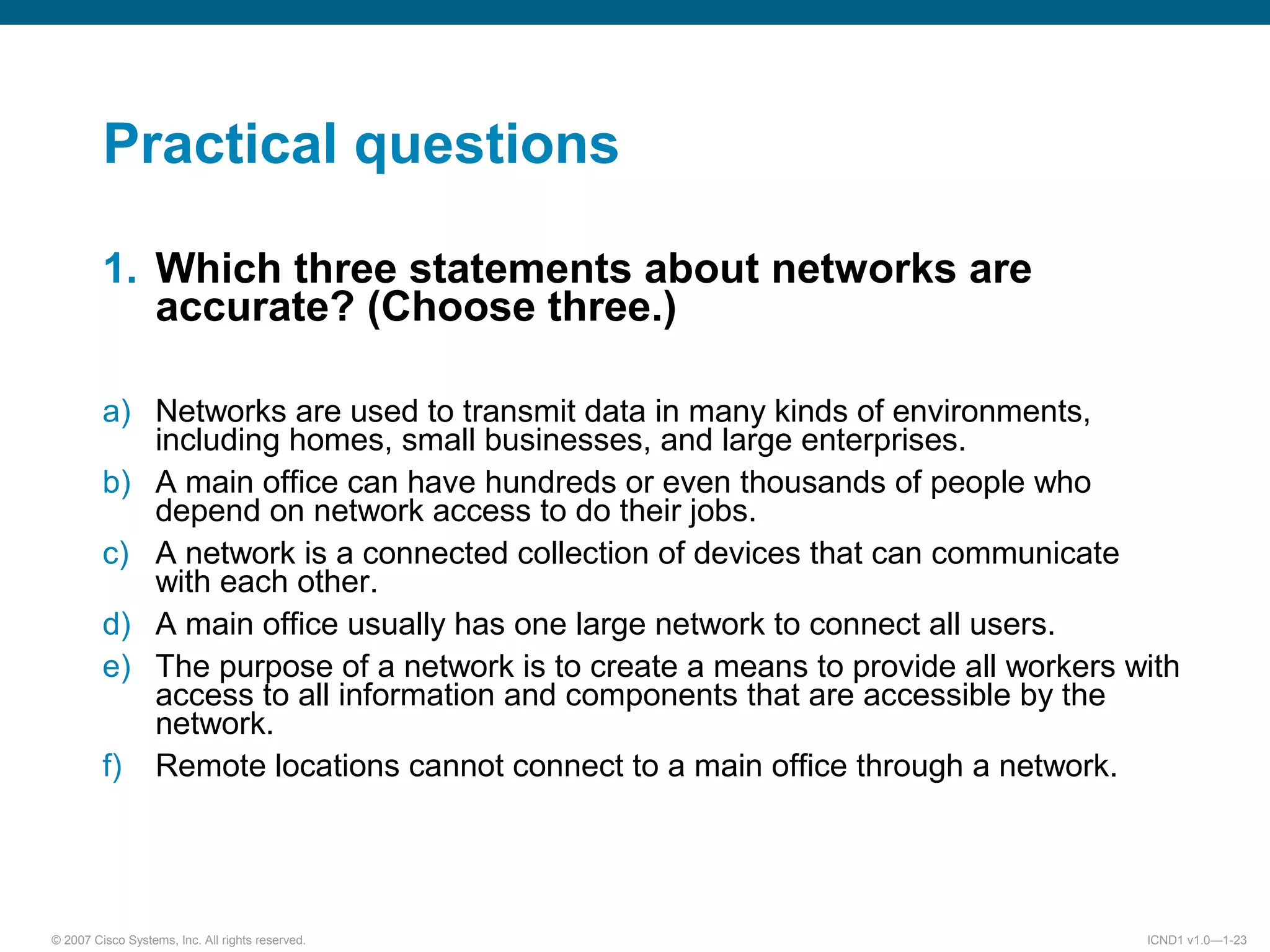 Practical questions

1. Which three statements about networks are accurate? (Choose three.)

a) Networks are used to transmit data in many kinds of environments, including homes, small businesses, and large enterprises.
b) A main office can have hundreds or even thousands of people who depend on network access to do their jobs.
c) A network is a connected collection of devices that can communicate with each other.
d) A main office usually has one large network to connect all users.
e) The purpose of a network is to create a means to provide all workers with access to all information and components that are accessible by the network.
f) Remote locations cannot connect to a main office through a network.

© 2007 Cisco Systems, Inc. All rights reserved.

ICND1 v1.0—1-23